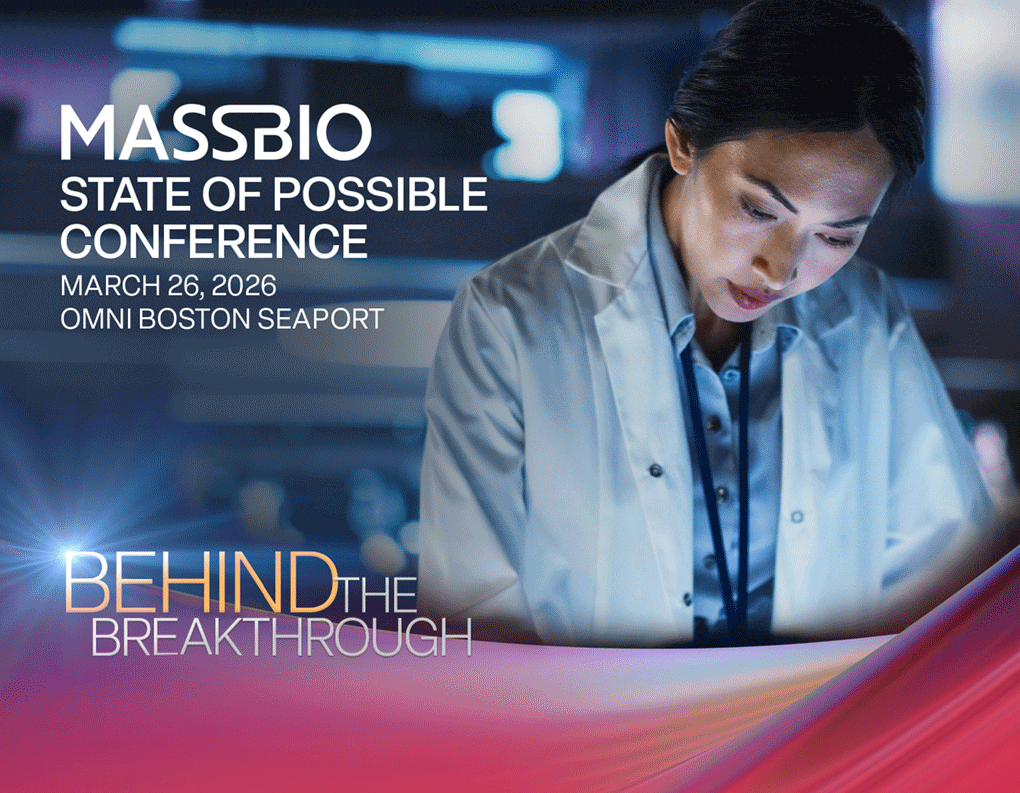 MASSBIO
STATE OF POSSIBLE CONFERENCE
MARCH 26, 2026
OMNI BOSTON SEAPORT

BEHIND THE BREAKTHROUGH